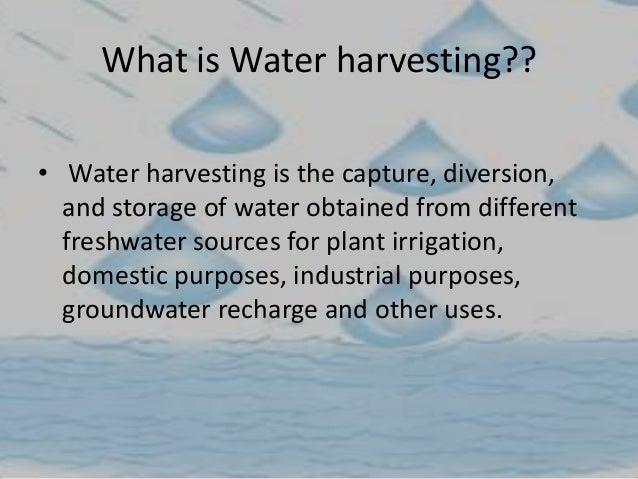 What is Water harvesting??

• Water harvesting is the capture, diversion, and storage of water obtained from different freshwater sources for plant irrigation, domestic purposes, industrial purposes, groundwater recharge and other uses.